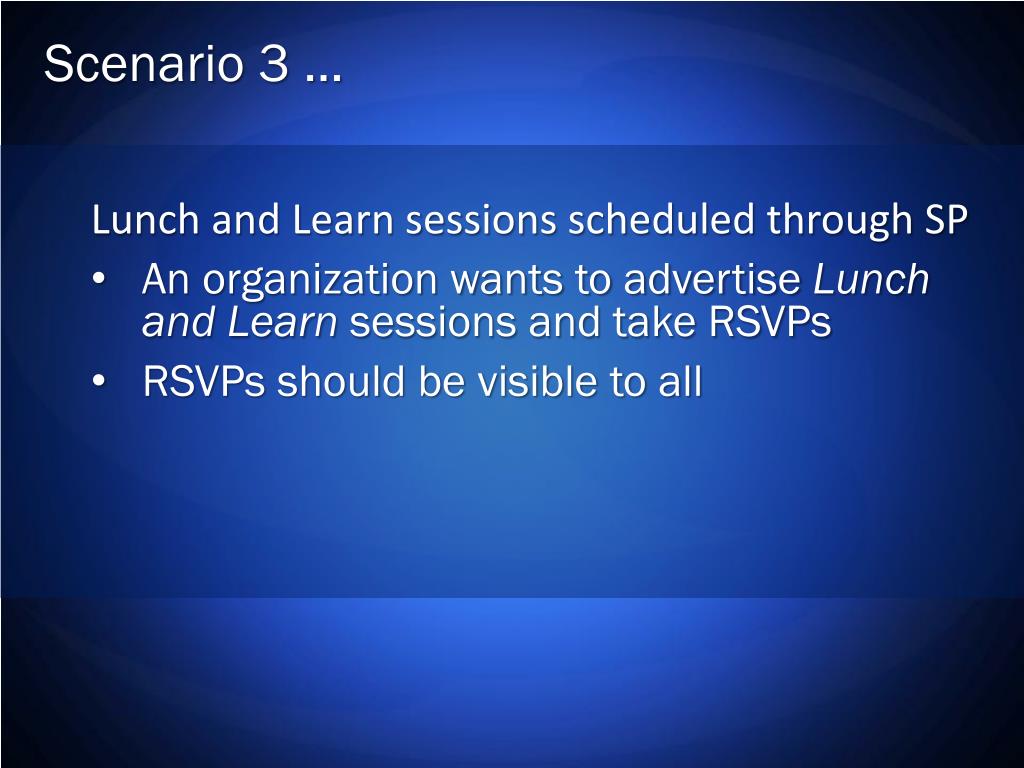 Scenario 3 …

Lunch and Learn sessions scheduled through SP

• An organization wants to advertise Lunch and Learn sessions and take RSVPs
• RSVPs should be visible to all